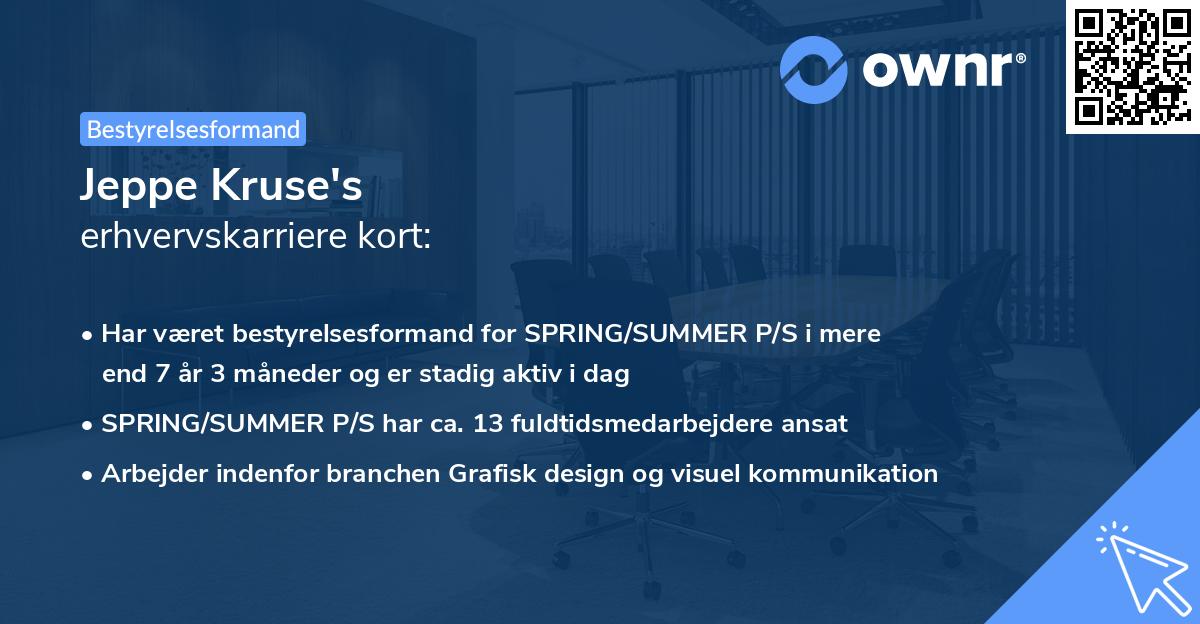 ownr®

Bestyrelsesformand

Jeppe Kruse's
erhvervskarriere kort:

• Har været bestyrelsesformand for SPRING/SUMMER P/S i mere end 7 år 3 måneder og er stadig aktiv i dag
• SPRING/SUMMER P/S har ca. 13 fuldtidsmedarbejdere ansat
• Arbejder indenfor branchen Grafisk design og visuel kommunikation